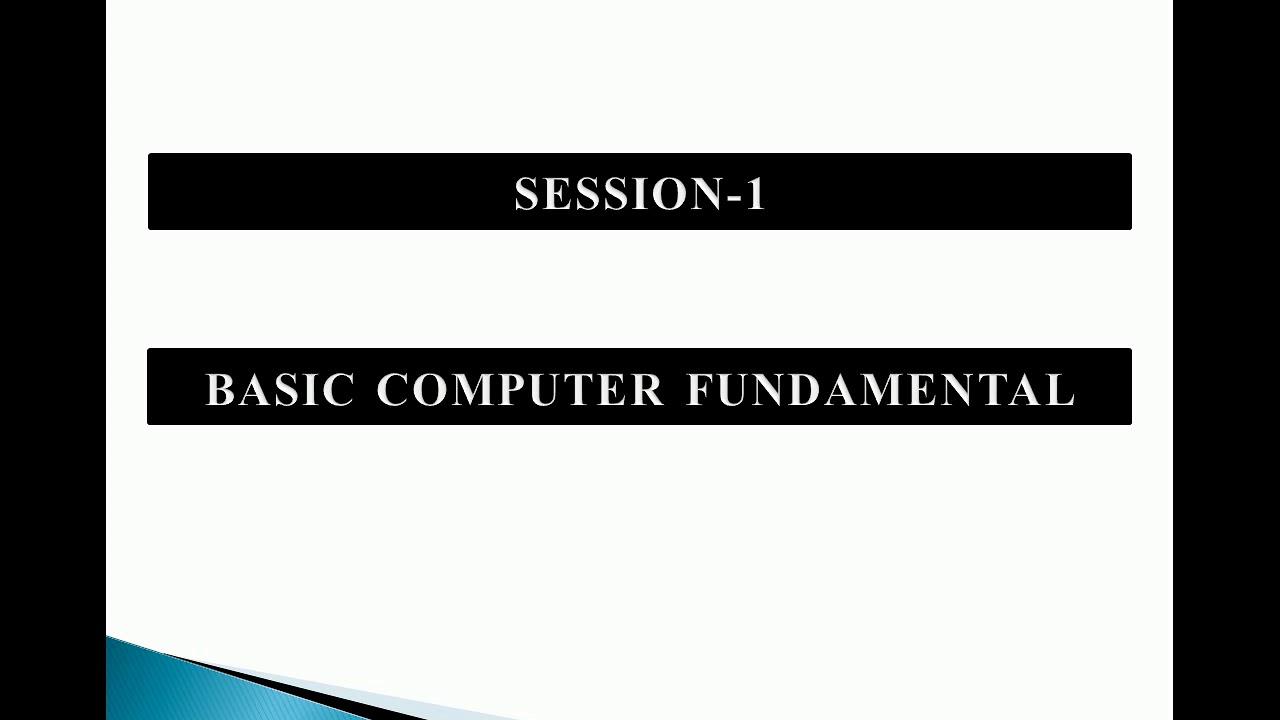 SESSION-1

BASIC COMPUTER FUNDAMENTAL